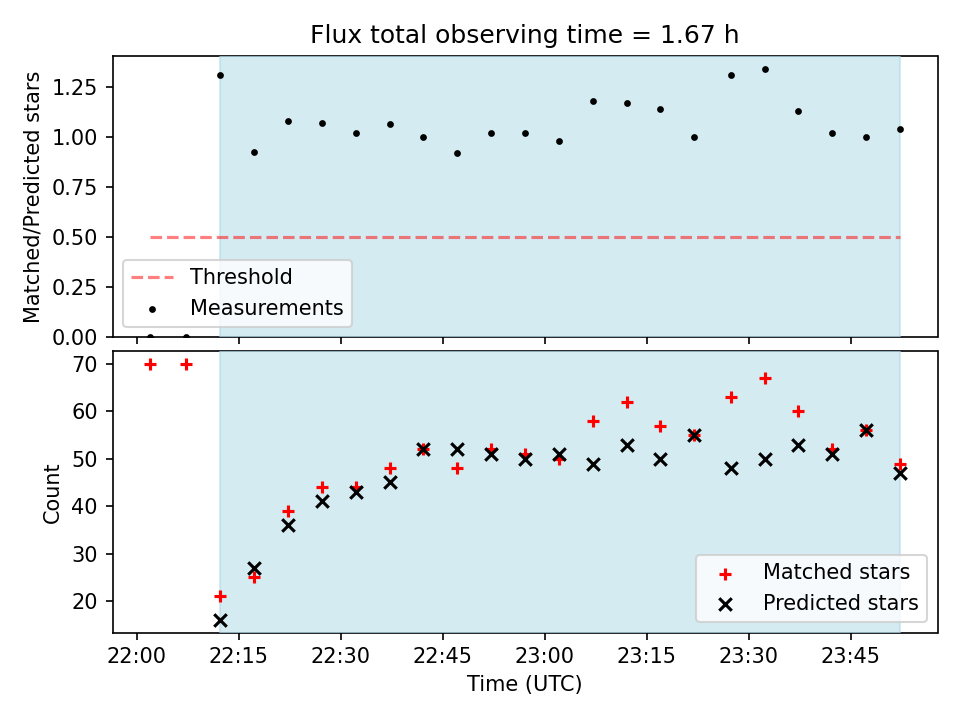 Flux total observing time = 1.67 h

Matched/Predicted stars

1.25
1.00
0.75
0.50
0.25
0.00

Threshold
Measurements

Count

70
60
50
40
30
20

Matched stars
Predicted stars

22:00 22:15 22:30 22:45 23:00 23:15 23:30 23:45

Time (UTC)